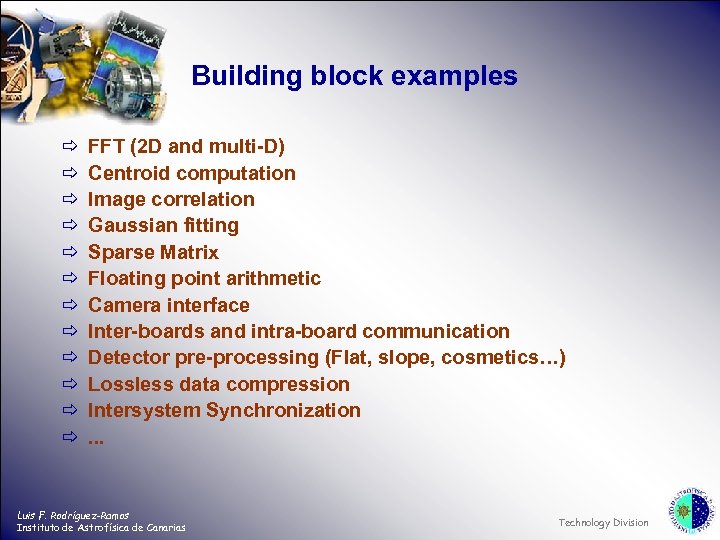 Building block examples

⇨ FFT (2D and multi-D)
⇨ Centroid computation
⇨ Image correlation
⇨ Gaussian fitting
⇨ Sparse Matrix
⇨ Floating point arithmetic
⇨ Camera interface
⇨ Inter-boards and intra-board communication
⇨ Detector pre-processing (Flat, slope, cosmetics…)
⇨ Lossless data compression
⇨ Intersystem Synchronization
⇨ ...

Luis F. Rodríguez-Ramos
Instituto de Astrofísica de Canarias

Technology Division